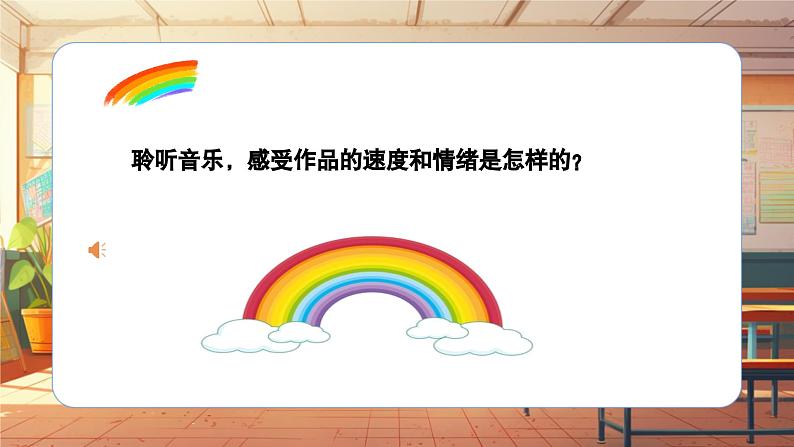 聆听音乐，感受作品的速度和情绪是怎样的？